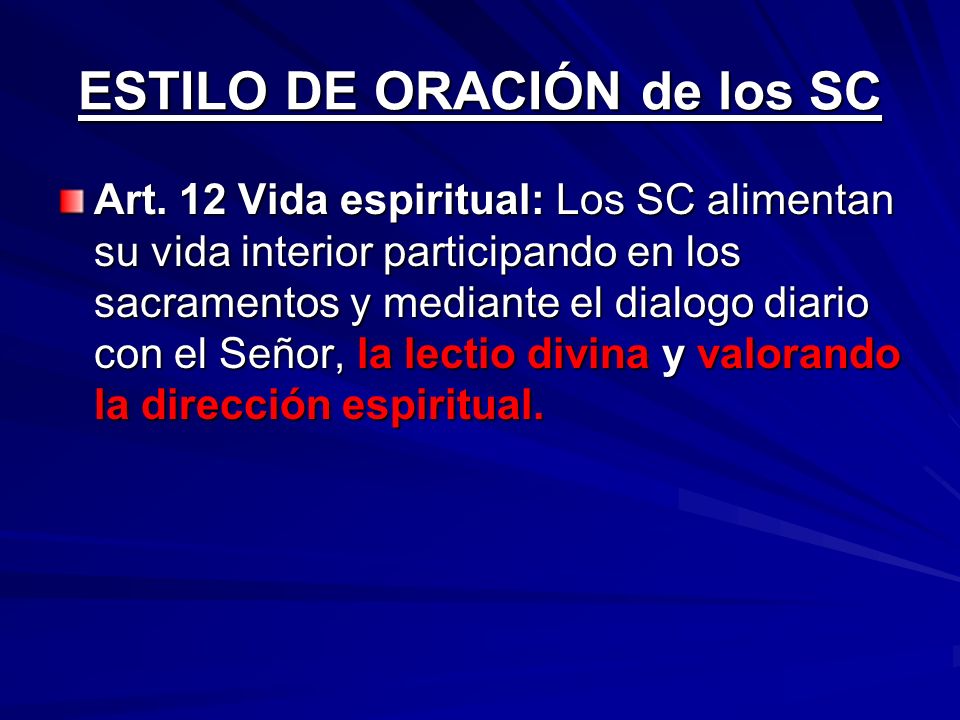 ESTILO DE ORACIÓN de los SC

Art. 12 Vida espiritual: Los SC alimentan su vida interior participando en los sacramentos y mediante el dialogo diario con el Señor, la lectio divina y valorando la dirección espiritual.